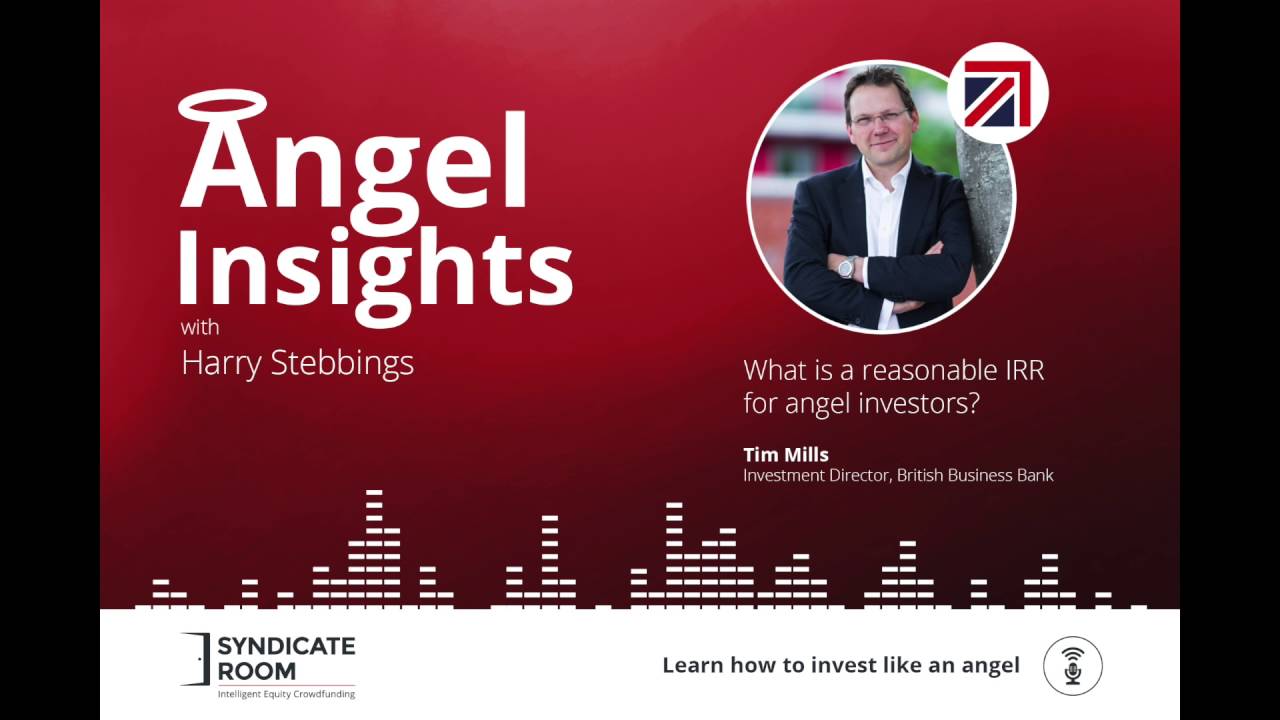 Angel Insights
with
Harry Stebbings

What is a reasonable IRR for angel investors?

Tim Mills
Investment Director, British Business Bank

SYNDICATE ROOM
Intelligent Equity Crowdfunding

Learn how to invest like an angel